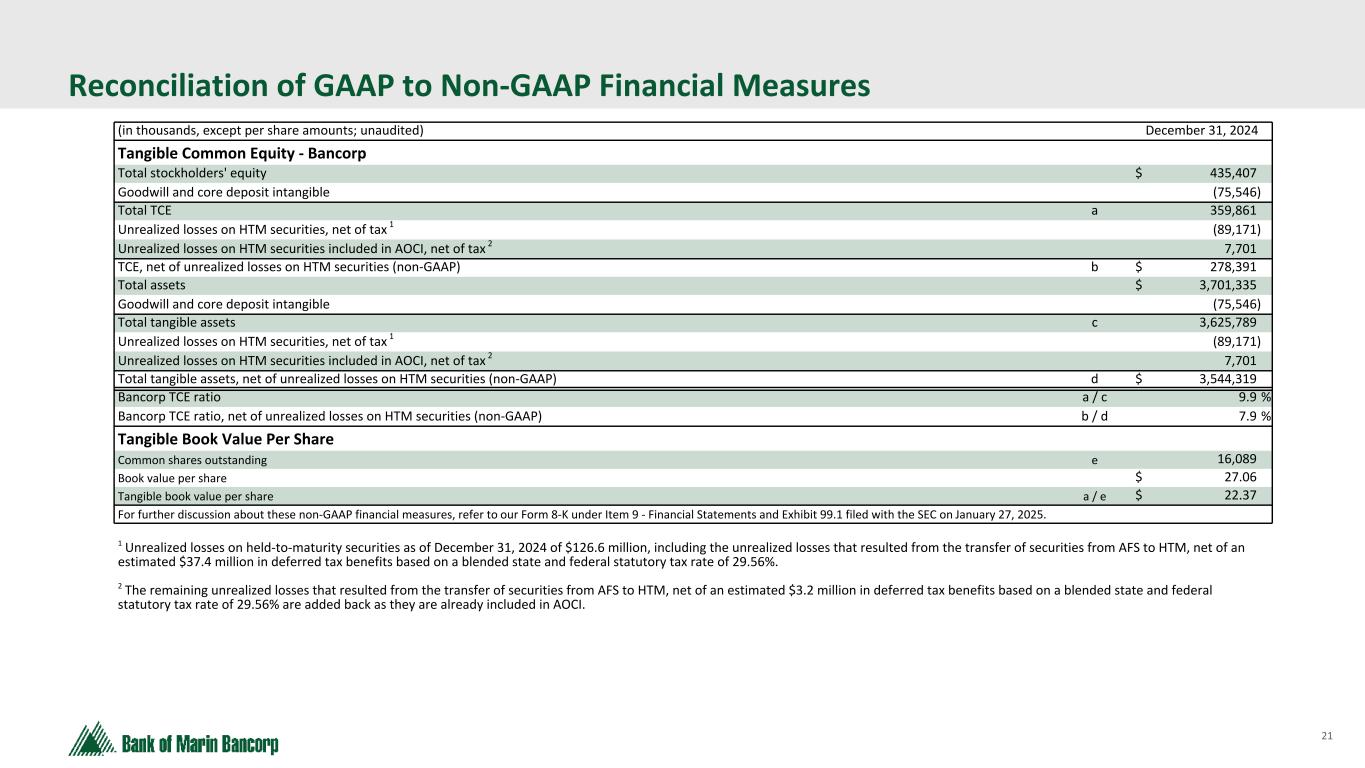 Reconciliation of GAAP to Non-GAAP Financial Measures

| (in thousands, except per share amounts; unaudited) | | December 31, 2024 |
|---|---|---|
| **Tangible Common Equity - Bancorp** | | |
| Total stockholders' equity | | $ 435,407 |
| Goodwill and core deposit intangible | | (75,546) |
| Total TCE | a | 359,861 |
| Unrealized losses on HTM securities, net of tax $^1$ | | (89,171) |
| Unrealized losses on HTM securities included in AOCI, net of tax $^2$ | | 7,701 |
| TCE, net of unrealized losses on HTM securities (non-GAAP) | b | $ 278,391 |
| Total assets | | $ 3,701,335 |
| Goodwill and core deposit intangible | | (75,546) |
| Total tangible assets | c | 3,625,789 |
| Unrealized losses on HTM securities, net of tax $^1$ | | (89,171) |
| Unrealized losses on HTM securities included in AOCI, net of tax $^2$ | | 7,701 |
| Total tangible assets, net of unrealized losses on HTM securities (non-GAAP) | d | $ 3,544,319 |
| Bancorp TCE ratio | a / c | 9.9 % |
| Bancorp TCE ratio, net of unrealized losses on HTM securities (non-GAAP) | b / d | 7.9 % |
| **Tangible Book Value Per Share** | | |
| Common shares outstanding | e | 16,089 |
| Book value per share | | $ 27.06 |
| Tangible book value per share | a / e | $ 22.37 |
| For further discussion about these non-GAAP financial measures, refer to our Form 8-K under Item 9 - Financial Statements and Exhibit 99.1 filed with the SEC on January 27, 2025. | | |

$^1$ Unrealized losses on held-to-maturity securities as of December 31, 2024 of $126.6 million, including the unrealized losses that resulted from the transfer of securities from AFS to HTM, net of an estimated $37.4 million in deferred tax benefits based on a blended state and federal statutory tax rate of 29.56%.

$^2$ The remaining unrealized losses that resulted from the transfer of securities from AFS to HTM, net of an estimated $3.2 million in deferred tax benefits based on a blended state and federal statutory tax rate of 29.56% are added back as they are already included in AOCI.

Bank of Marin Bancorp

21